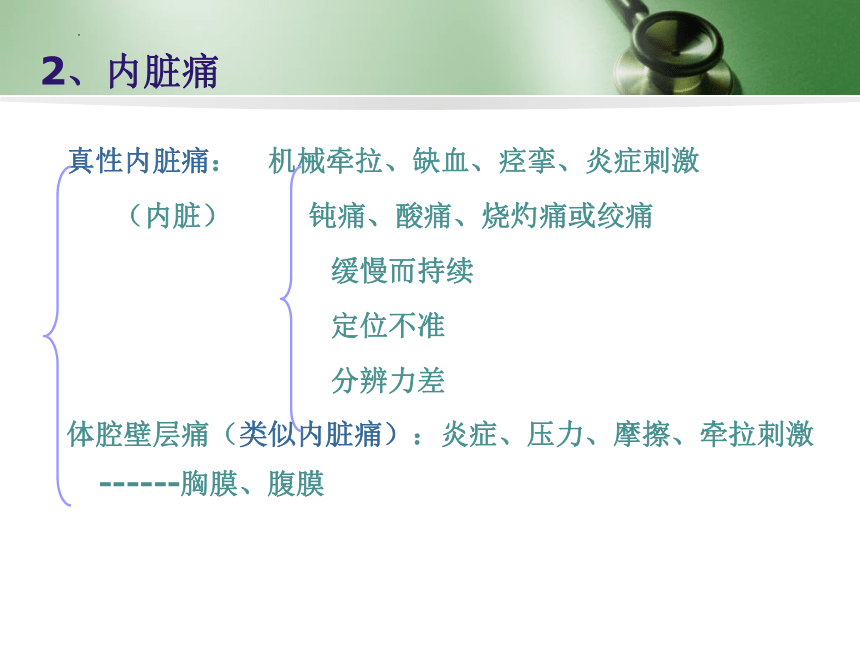 2、内脏痛

真性内脏痛： 机械牵拉、缺血、痉挛、炎症刺激

（内脏） 钝痛、酸痛、烧灼痛或绞痛

缓慢而持续

定位不准

分辨力差

体腔壁层痛（类似内脏痛）：炎症、压力、摩擦、牵拉刺激

------胸膜、腹膜